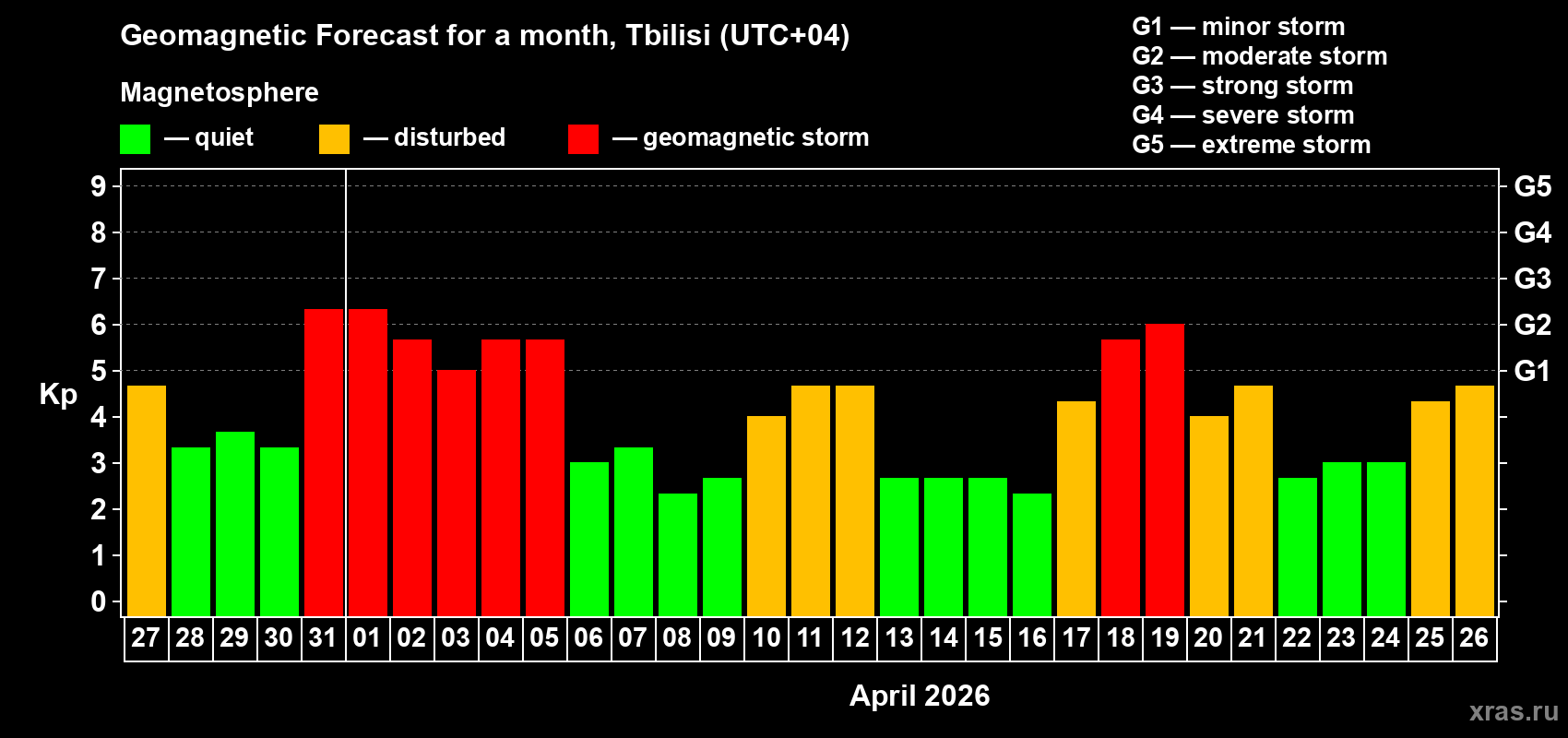 Geomagnetic Forecast for a month, Tbilisi (UTC+04)

Magnetosphere

— quiet — disturbed — geomagnetic storm

G1 — minor storm
G2 — moderate storm
G3 — strong storm
G4 — severe storm
G5 — extreme storm

Kp

9
8
7
6
5
4
3
2
1
0

G5
G4
G3
G2
G1

27 28 29 30 31 01 02 03 04 05 06 07 08 09 10 11 12 13 14 15 16 17 18 19 20 21 22 23 24 25 26

April 2026

xras.ru